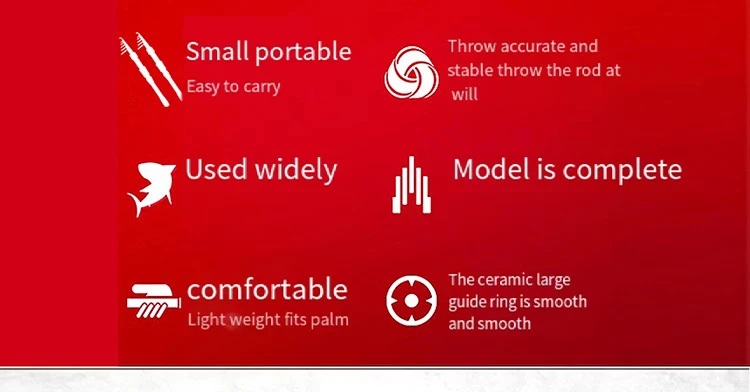 Small portable
Easy to carry

Throw accurate and stable throw the rod at will

Used widely

Model is complete

comfortable
Light weight fits palm

The ceramic large guide ring is smooth and smooth